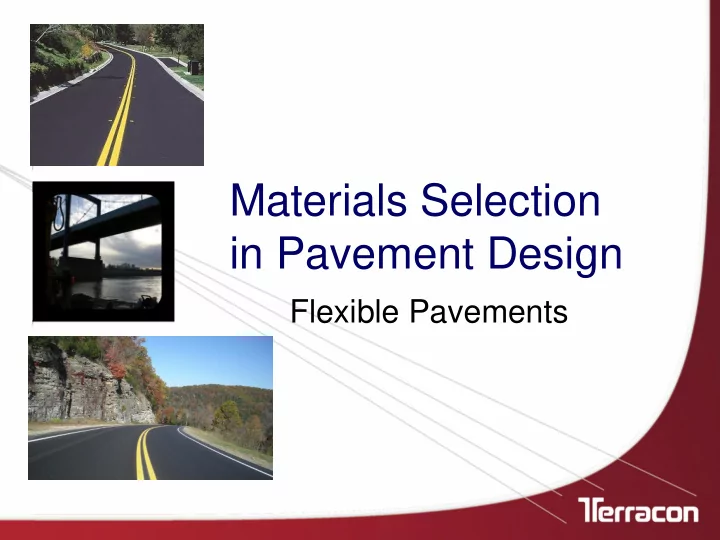 Materials Selection in Pavement Design

Flexible Pavements

Terracon